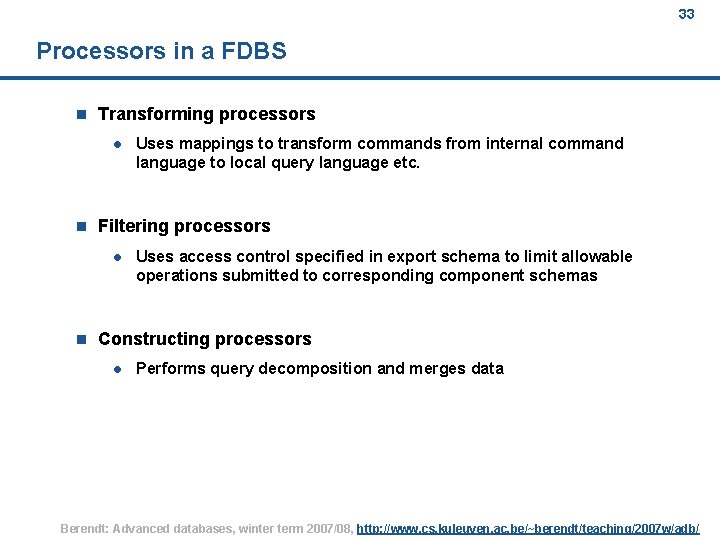 33

Processors in a FDBS

Transforming processors

Uses mappings to transform commands from internal command language to local query language etc.

Filtering processors

Uses access control specified in export schema to limit allowable operations submitted to corresponding component schemas

Constructing processors

Performs query decomposition and merges data

Berendt: Advanced databases, winter term 2007/08, http://www.cs.kuleuven.ac.be/~berendt/teaching/2007w/adb/